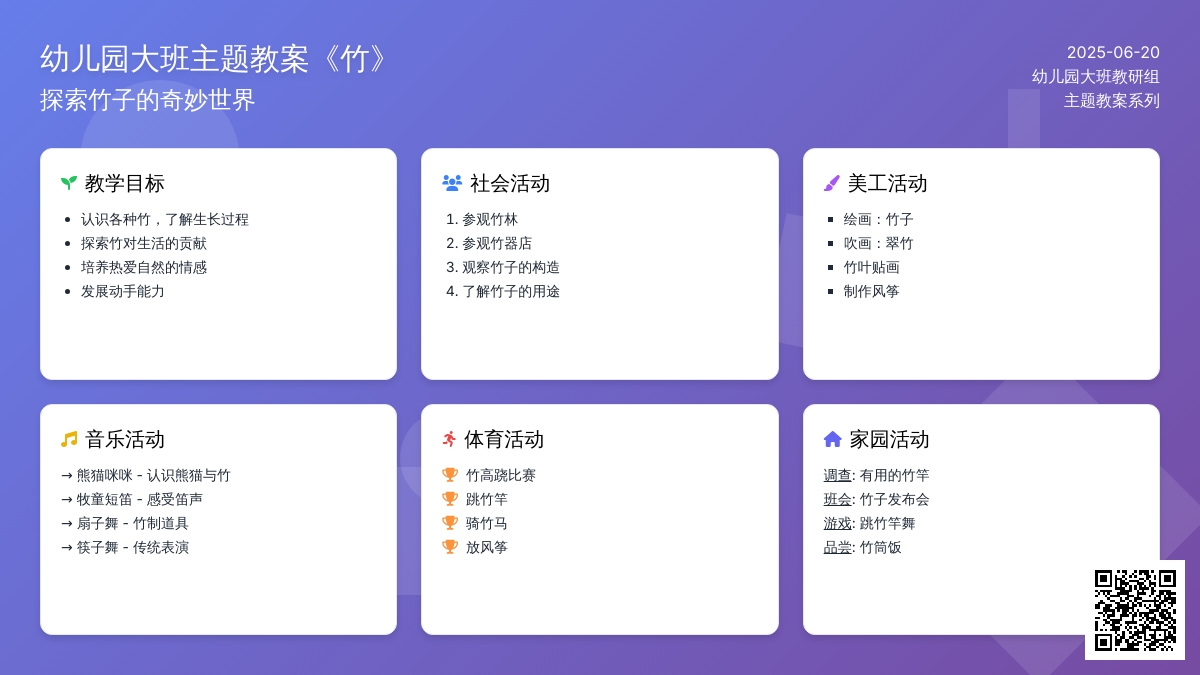 幼儿园大班主题教案《竹》
探索竹子的奇妙世界

2025-06-20
幼儿园大班教研组
主题教案系列

教学目标
- 认识各种竹，了解生长过程
- 探索竹对生活的贡献
- 培养热爱自然的情感
- 发展动手能力

社会活动
1. 参观竹林
2. 参观竹器店
3. 观察竹子的构造
4. 了解竹子的用途

美工活动
- 绘画：竹子
- 吹画：翠竹
- 竹叶贴画
- 制作风筝

音乐活动
→ 熊猫咪咪 - 认识熊猫与竹
→ 牧童短笛 - 感受笛声
→ 扇子舞 - 竹制道具
→ 筷子舞 - 传统表演

体育活动
竹高跷比赛
跳竹竿
骑竹马
放风筝

家园活动
调查: 有用的竹竿
班会: 竹子发布会
游戏: 跳竹竿舞
品尝: 竹筒饭